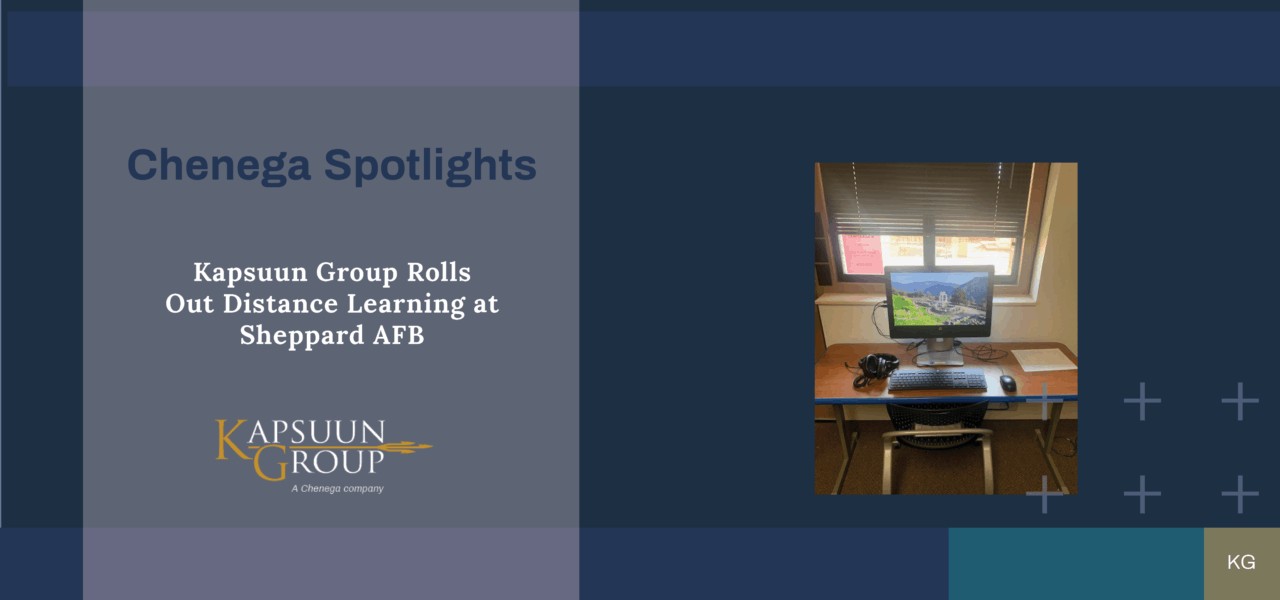 Chenega Spotlights

Kapsuun Group Rolls Out Distance Learning at Sheppard AFB

KAPSUUN GROUP
A Chenega company

KG